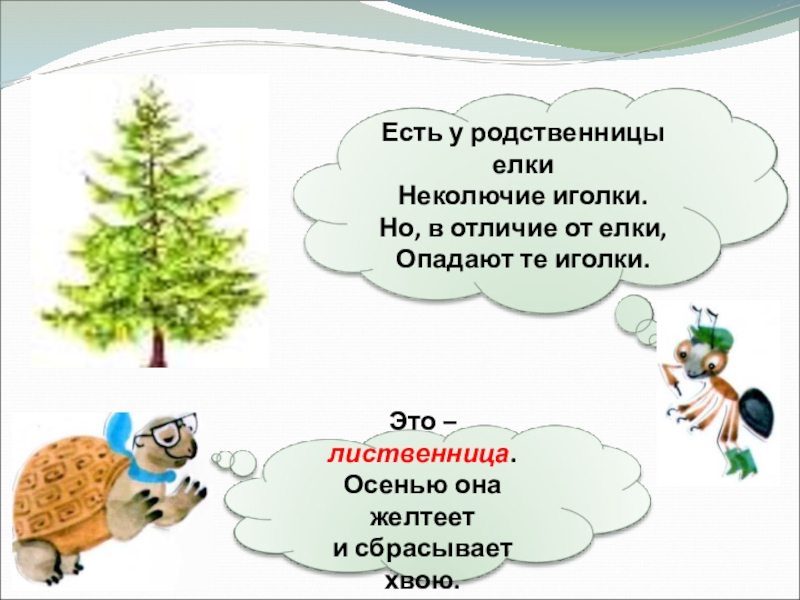 Есть у родственницы елки
Неколючие иголки.
Но, в отличие от елки,
Опадают те иголки.

Это – лиственница.
Осенью она желтеет
и сбрасывает хвою.